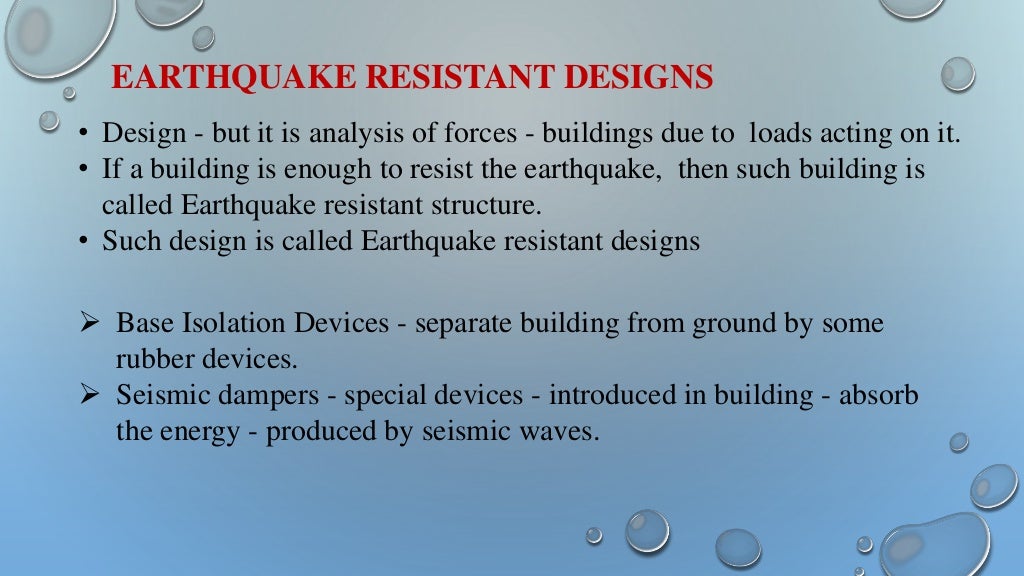 EARTHQUAKE RESISTANT DESIGNS

• Design - but it is analysis of forces - buildings due to loads acting on it.
• If a building is enough to resist the earthquake, then such building is called Earthquake resistant structure.
• Such design is called Earthquake resistant designs

➢ Base Isolation Devices - separate building from ground by some rubber devices.
➢ Seismic dampers - special devices - introduced in building - absorb the energy - produced by seismic waves.